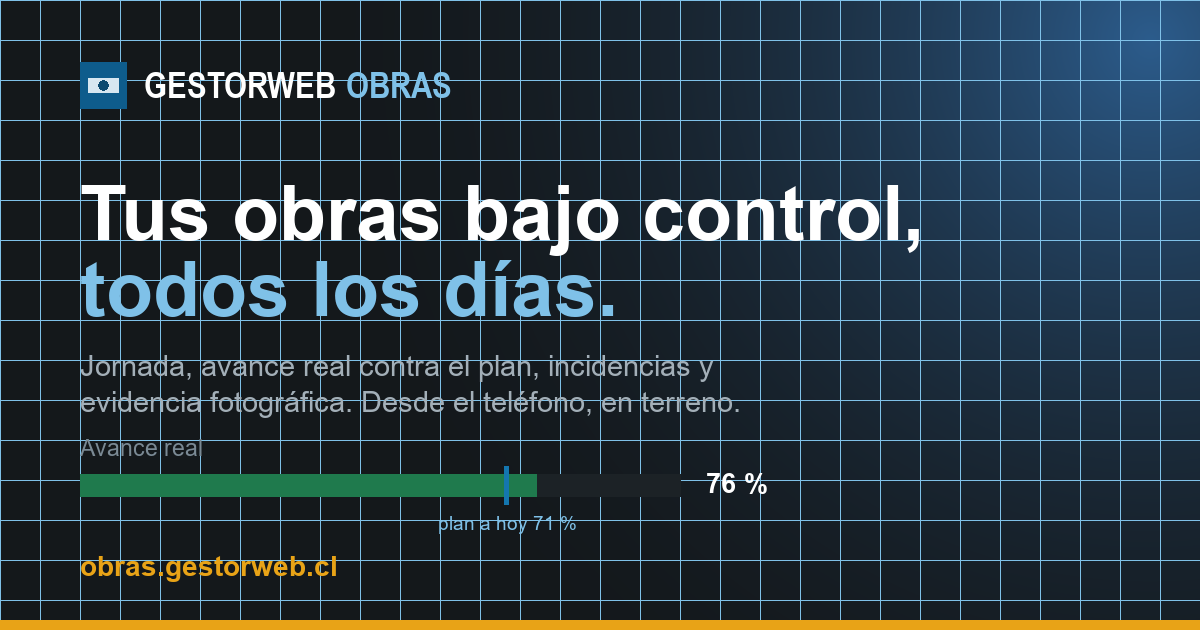 GESTORWEB OBRAS

Tus obras bajo control, todos los días.

Jornada, avance real contra el plan, incidencias y evidencia fotográfica. Desde el teléfono, en terreno.

Avance real

76 %

plan a hoy 71 %

obras.gestorweb.cl